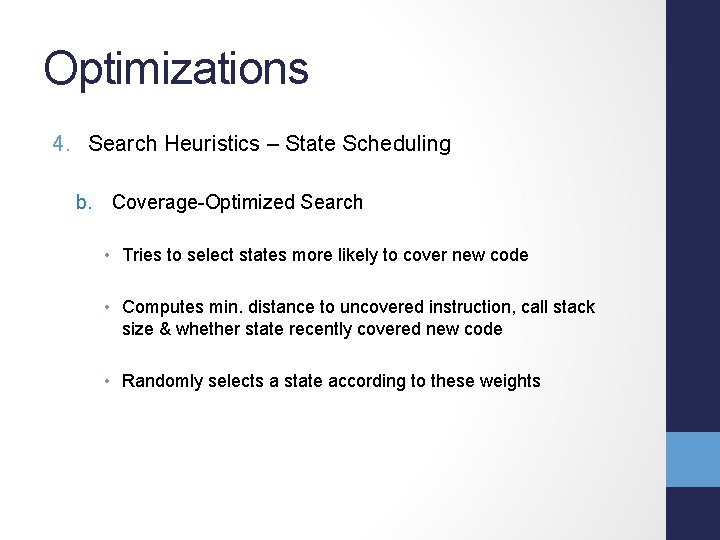 Optimizations

4. Search Heuristics – State Scheduling

b. Coverage-Optimized Search

• Tries to select states more likely to cover new code

• Computes min. distance to uncovered instruction, call stack size & whether state recently covered new code

• Randomly selects a state according to these weights